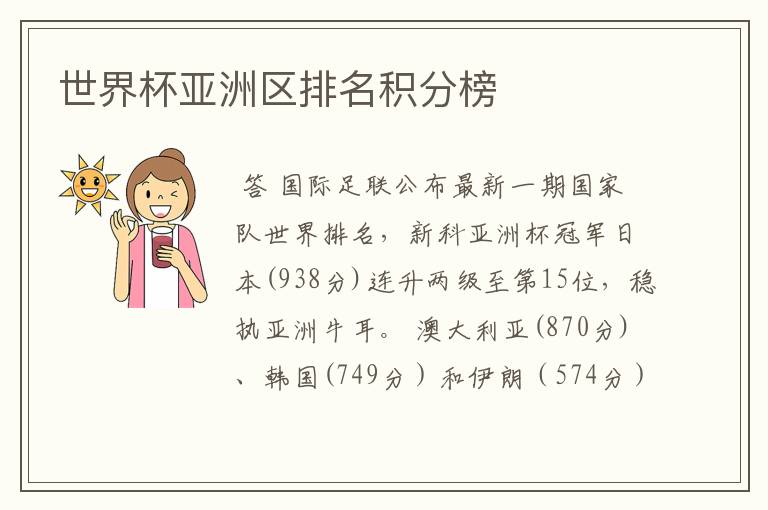 世界杯亚洲区排名积分榜

答 国际足联公布最新一期国家队世界排名，新科亚洲杯冠军日本(938分)连升两级至第15位，稳执亚洲牛耳。澳大利亚(870分)、韩国(749分）和伊朗（574分）